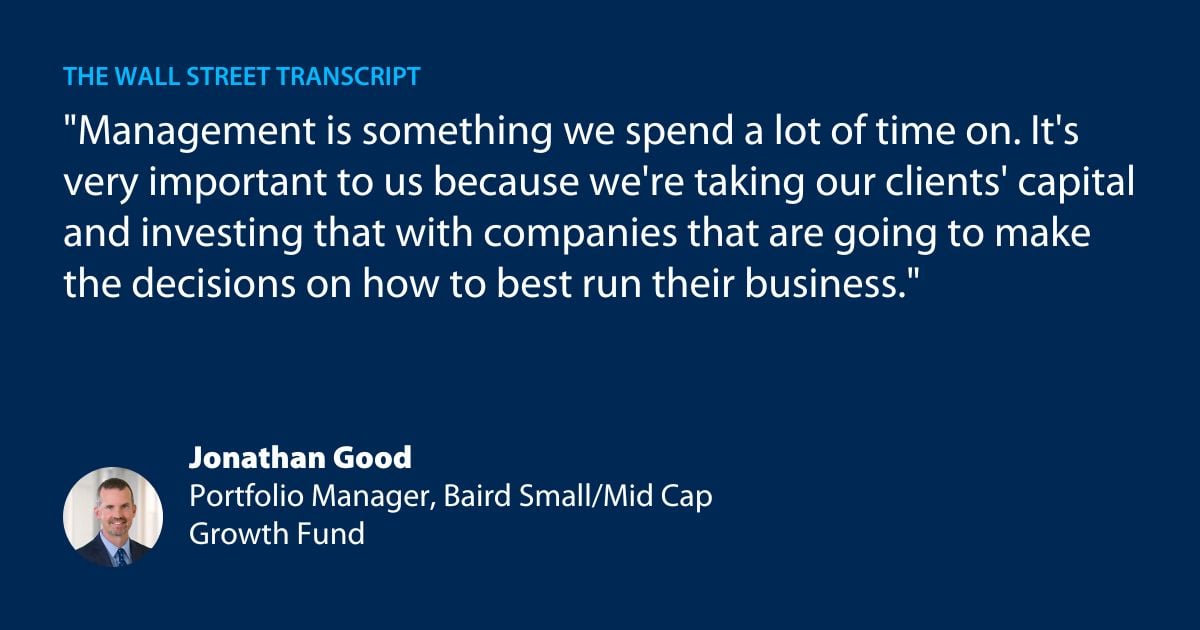 THE WALL STREET TRANSCRIPT

"Management is something we spend a lot of time on. It's very important to us because we're taking our clients' capital and investing that with companies that are going to make the decisions on how to best run their business."

Jonathan Good
Portfolio Manager, Baird Small/Mid Cap Growth Fund